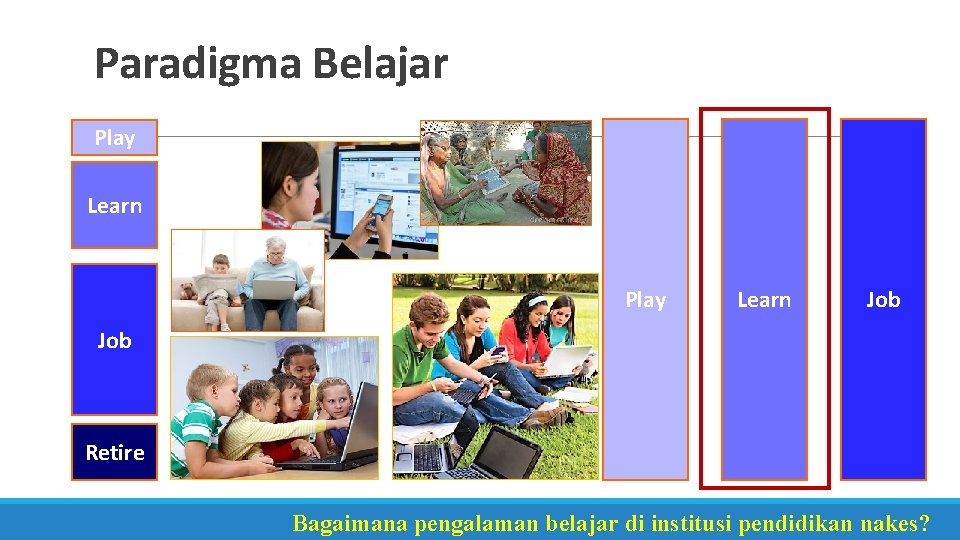 Paradigma Belajar

Play

Learn

Job

Retire

Play

Learn

Job

Bagaimana pengalaman belajar di institusi pendidikan nakes?